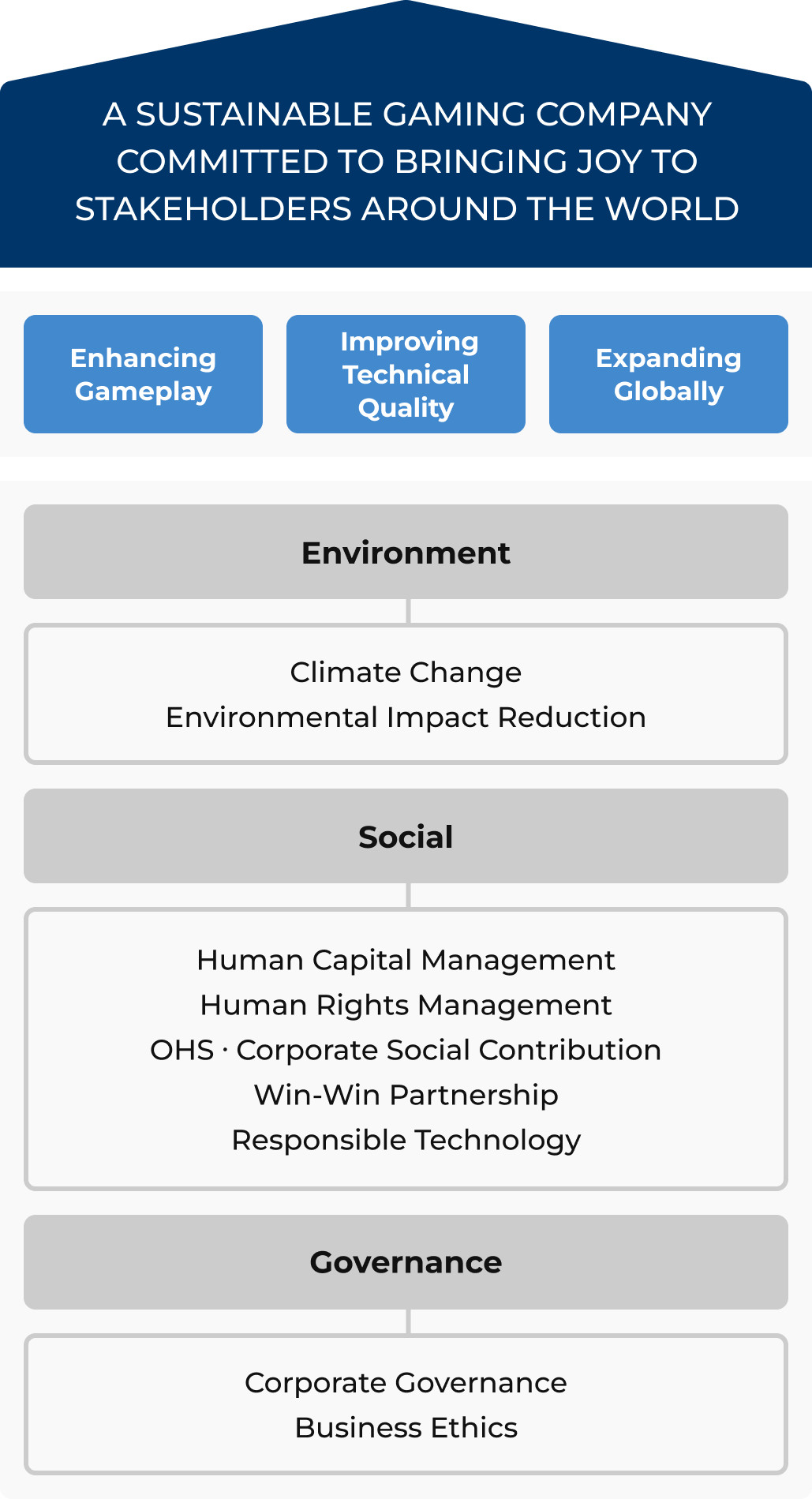 A SUSTAINABLE GAMING COMPANY COMMITTED TO BRINGING JOY TO STAKEHOLDERS AROUND THE WORLD

Enhancing Gameplay

Improving Technical Quality

Expanding Globally

Environment

Climate Change
Environmental Impact Reduction

Social

Human Capital Management
Human Rights Management
OHS · Corporate Social Contribution
Win-Win Partnership
Responsible Technology

Governance

Corporate Governance
Business Ethics